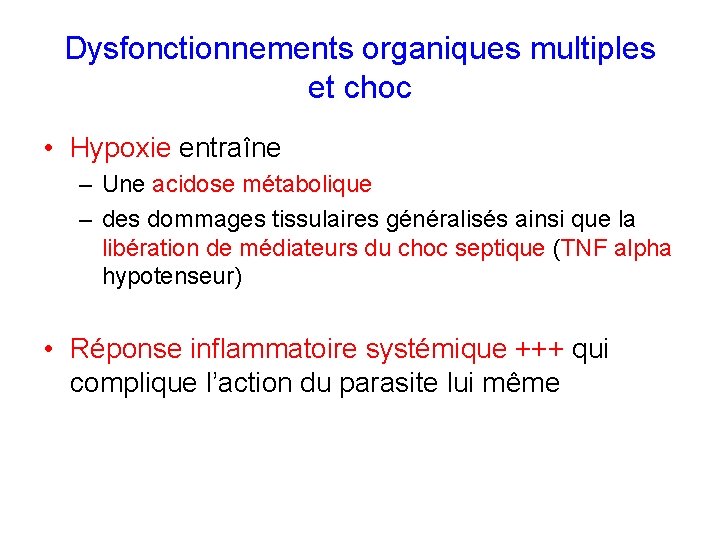 Dysfonctionnements organiques multiples et choc

• Hypoxie entraîne
– Une acidose métabolique
– des dommages tissulaires généralisés ainsi que la libération de médiateurs du choc septique (TNF alpha hypotenseur)

• Réponse inflammatoire systémique +++ qui complique l'action du parasite lui même